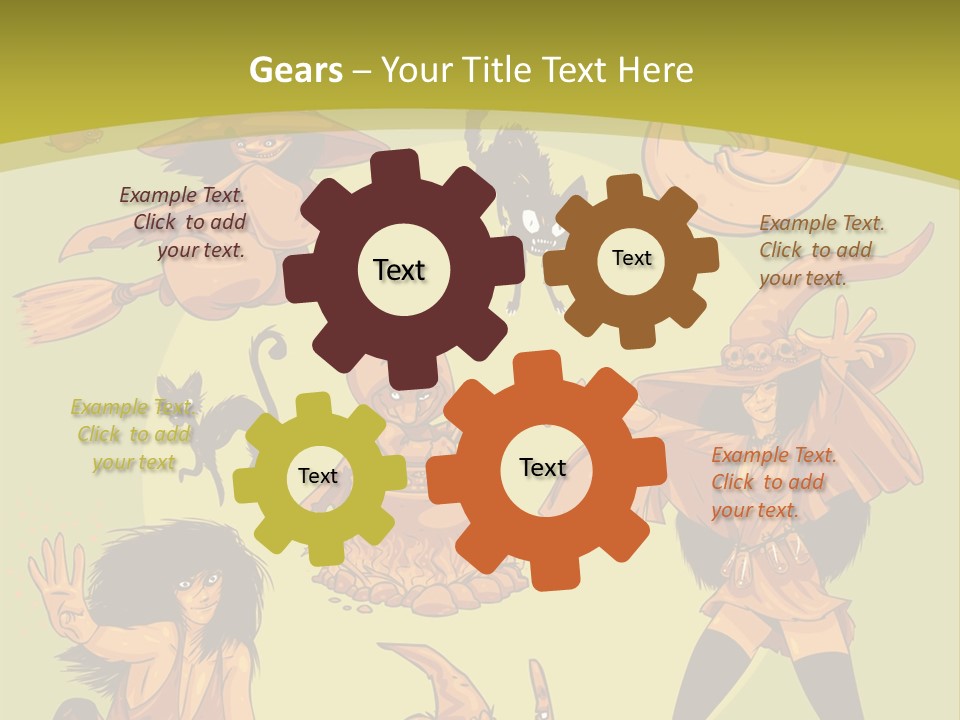 Gears – Your Title Text Here

Example Text. Click to add your text.

Text

Text

Example Text. Click to add your text.

Example Text. Click to add your text

Text

Text

Example Text. Click to add your text.